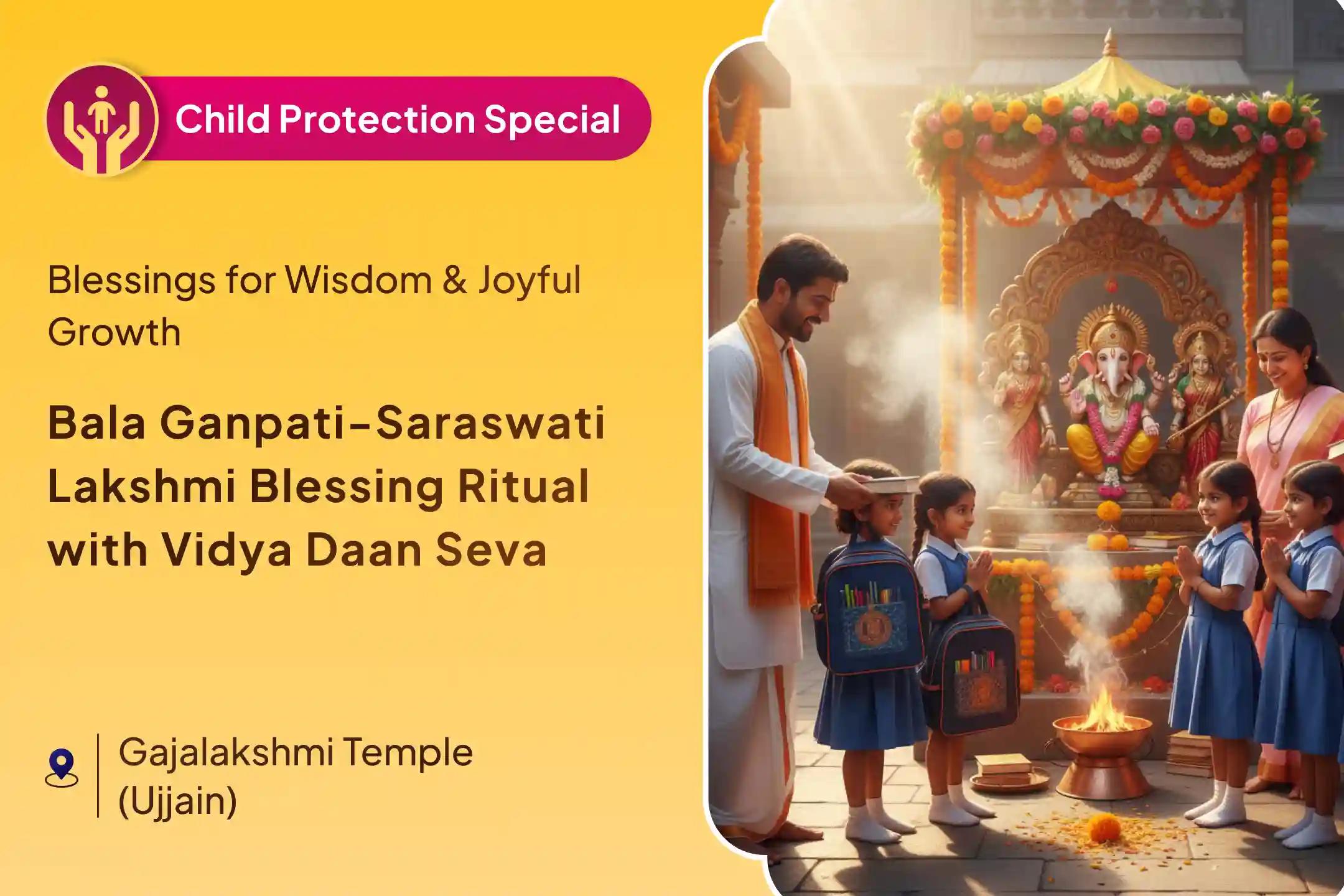 Child Protection Special

Blessings for Wisdom & Joyful Growth

Bala Ganpati-Saraswati Lakshmi Blessing Ritual with Vidya Daan Seva

Gajalakshmi Temple (Ujjain)